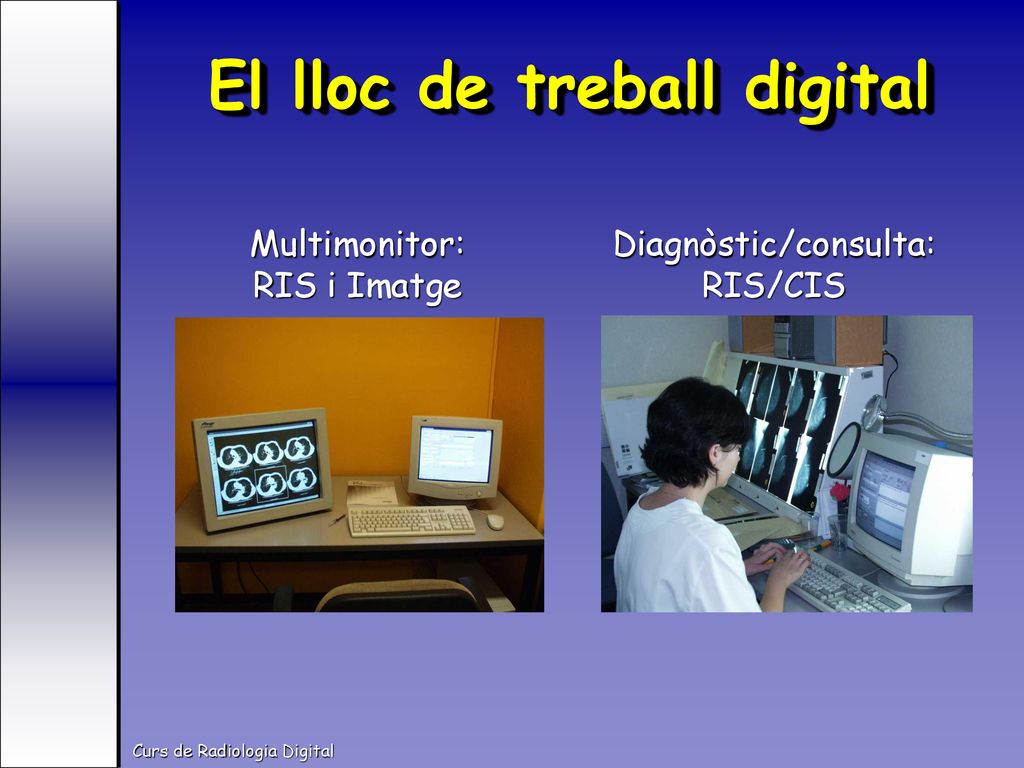 El lloc de treball digital

Multimonitor:
RIS i Imatge

Diagnòstic/consulta:
RIS/CIS

Curs de Radiologia Digital